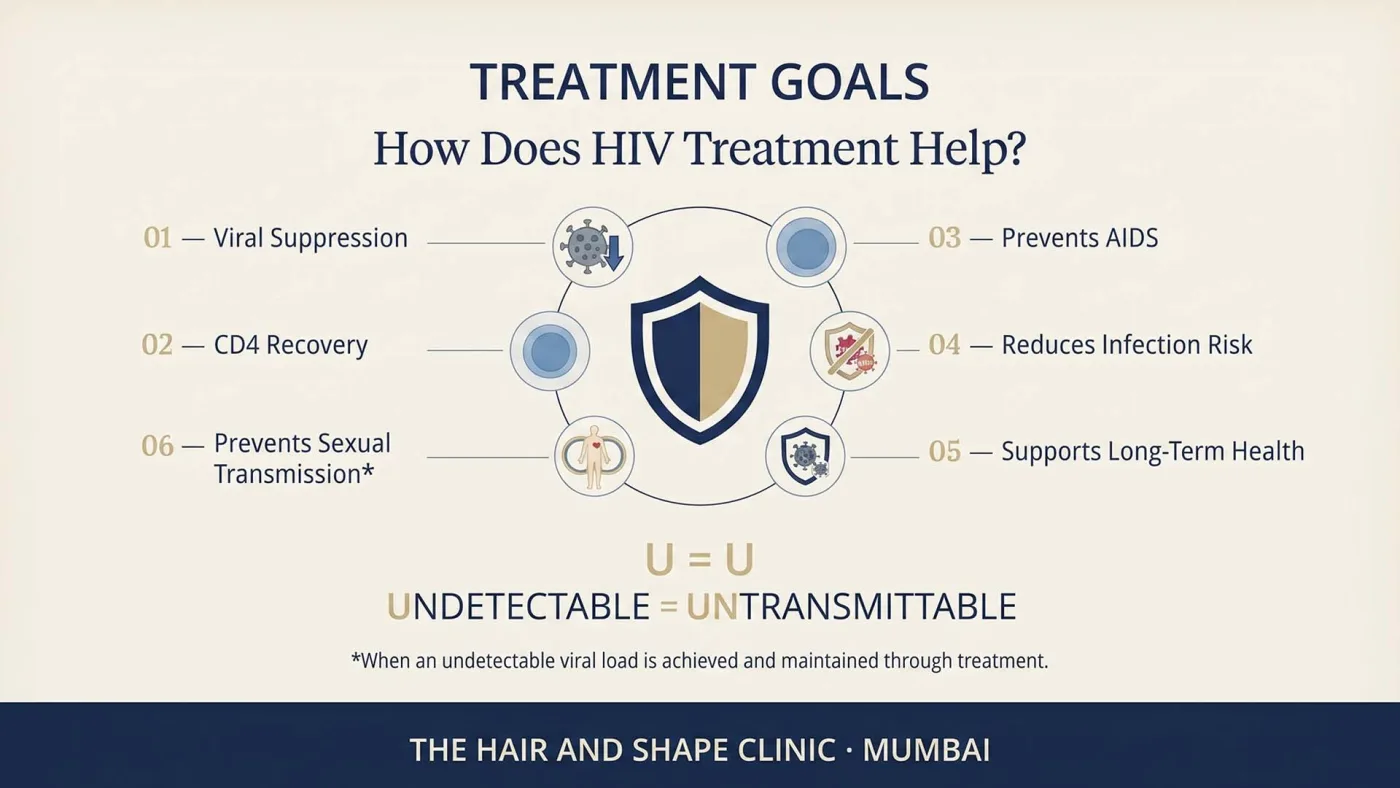 TREATMENT GOALS
How Does HIV Treatment Help?

01 — Viral Suppression

02 — CD4 Recovery

06 — Prevents Sexual Transmission*

03 — Prevents AIDS

04 — Reduces Infection Risk

05 — Supports Long-Term Health

U = U
UNDETECTABLE = UNTRANSMITTABLE

*When an undetectable viral load is achieved and maintained through treatment.

THE HAIR AND SHAPE CLINIC · MUMBAI